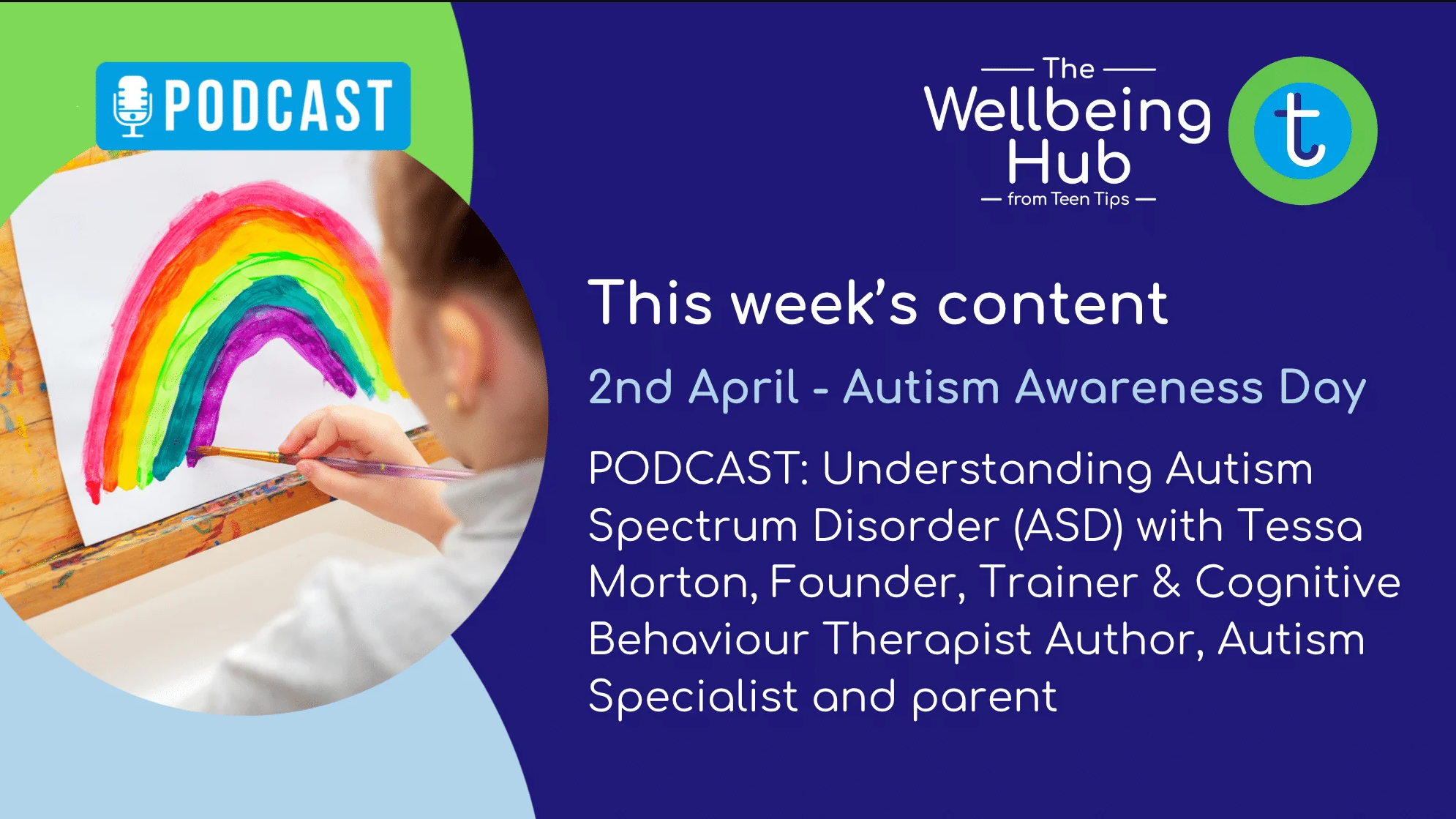 PODCAST

The
Wellbeing
Hub
from Teen Tips

t

This week's content

2nd April - Autism Awareness Day

PODCAST: Understanding Autism Spectrum Disorder (ASD) with Tessa Morton, Founder, Trainer & Cognitive Behaviour Therapist Author, Autism Specialist and parent